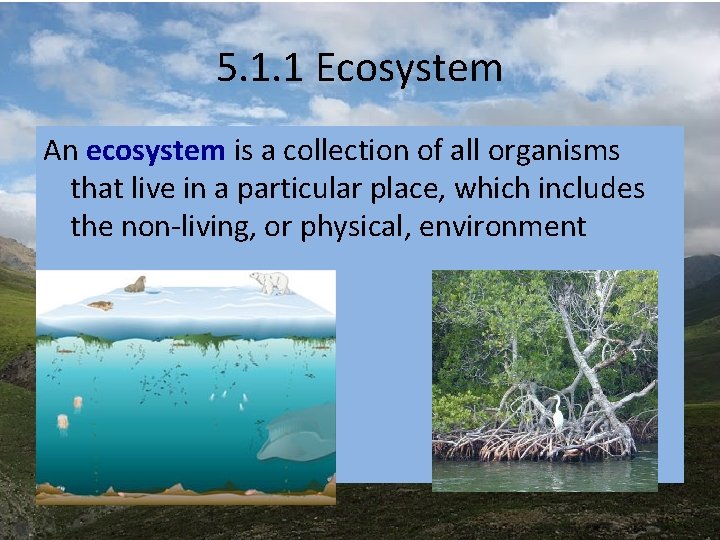 5.1.1 Ecosystem

An ecosystem is a collection of all organisms that live in a particular place, which includes the non-living, or physical, environment